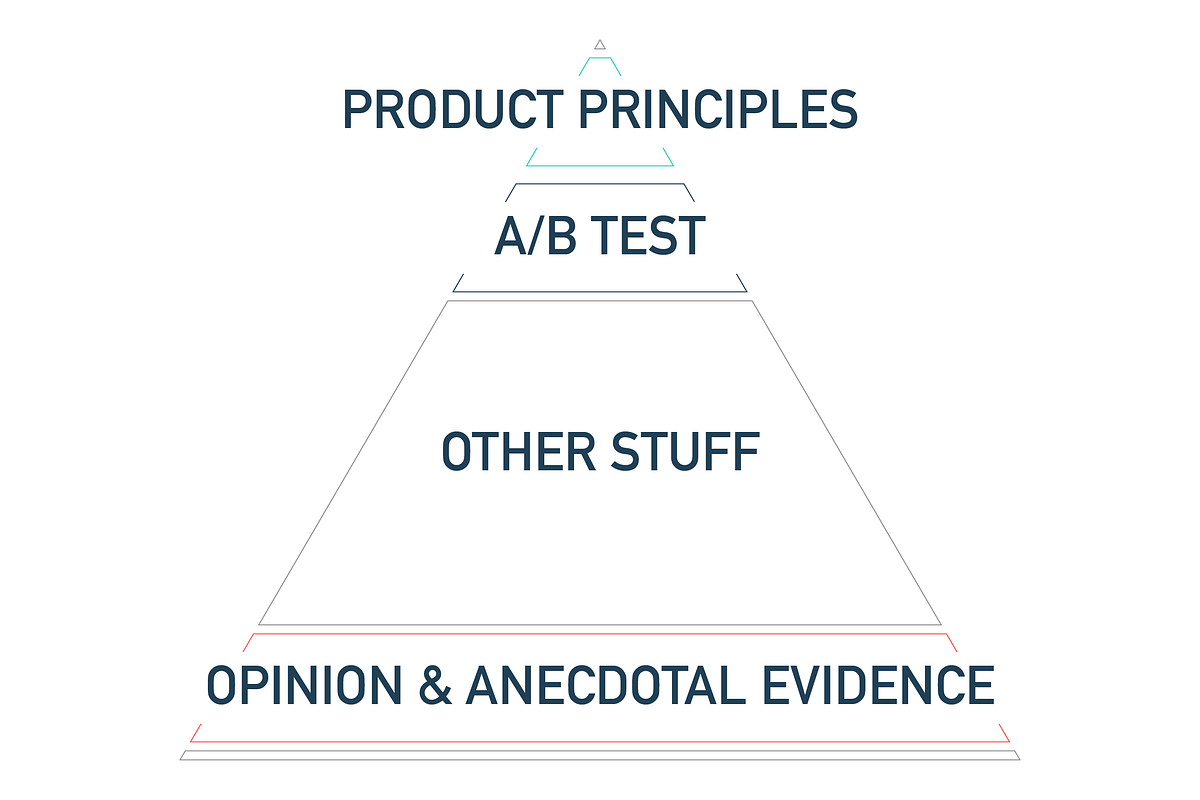 PRODUCT PRINCIPLES

A/B TEST

OTHER STUFF

OPINION & ANECDOTAL EVIDENCE